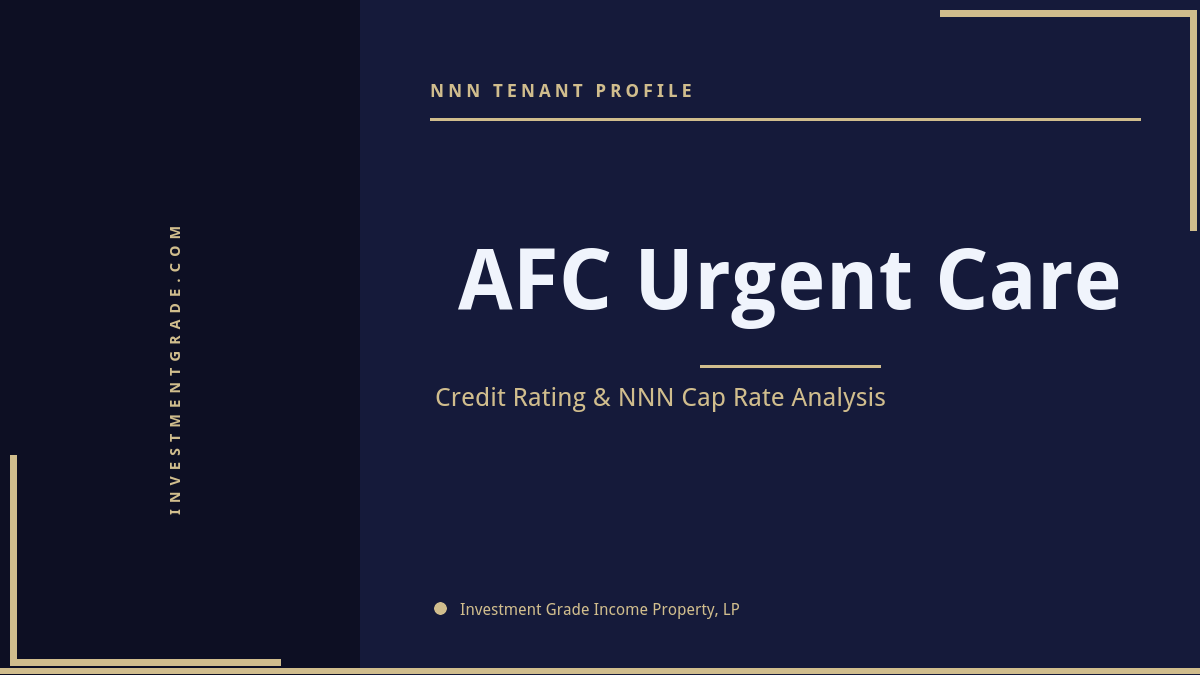 INVESTMENTGRADE.COM

NNN TENANT PROFILE

AFC Urgent Care

Credit Rating & NNN Cap Rate Analysis

Investment Grade Income Property, LP